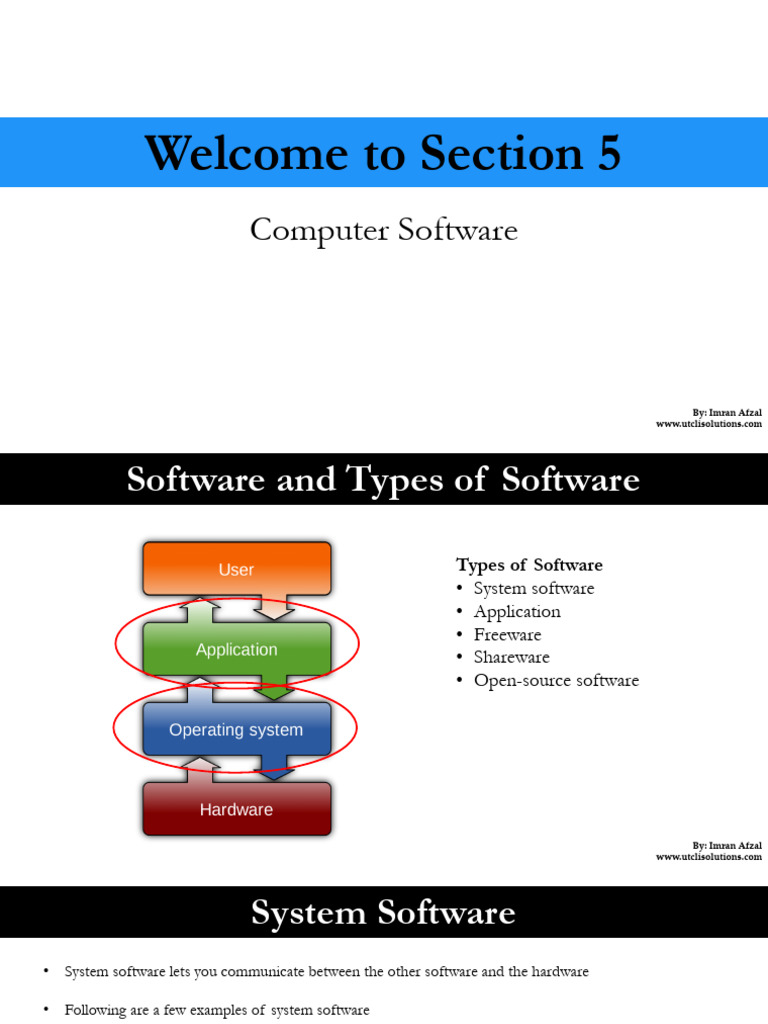 Welcome to Section 5

Computer Software

By: Imran Afzal
www.utclisolutions.com

Software and Types of Software

User

Application

Operating system

Hardware

Types of Software
• System software
• Application
• Freeware
• Shareware
• Open-source software

By: Imran Afzal
www.utclisolutions.com

System Software

• System software lets you communicate between the other software and the hardware

• Following are a few examples of system software